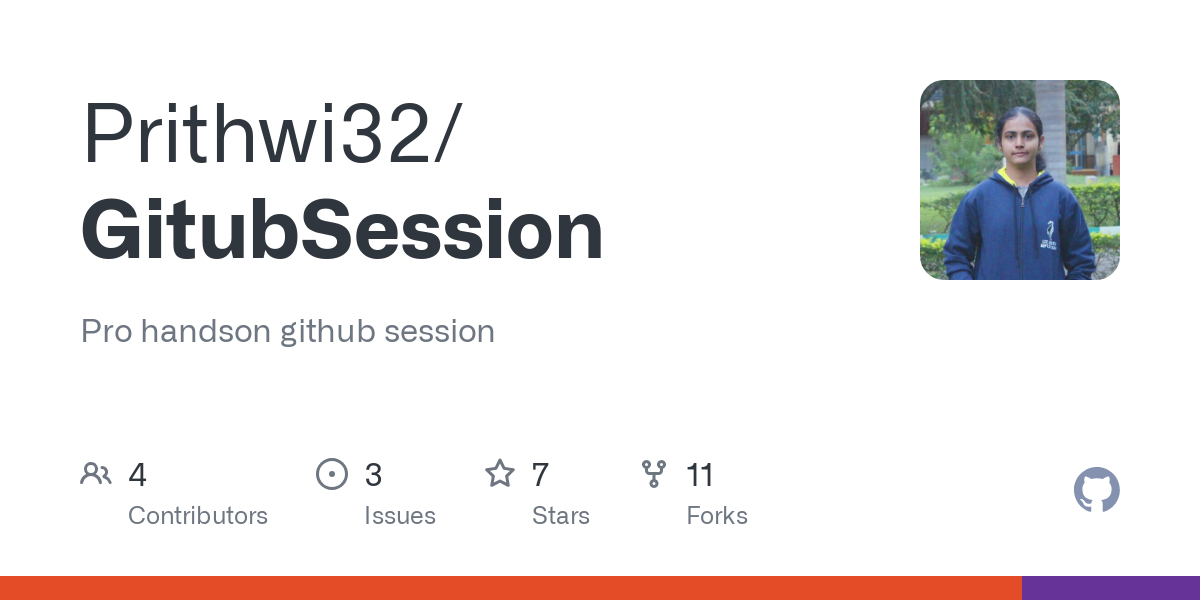 Prithwi32/
GitubSession

Pro handson github session

4
Contributors

3
Issues

7
Stars

11
Forks